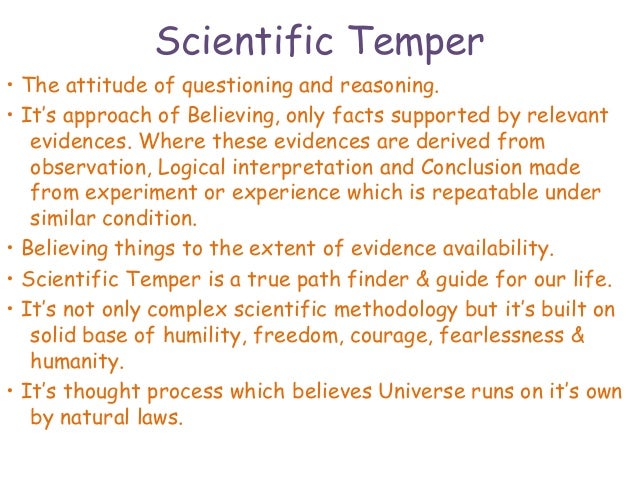 Scientific Temper

• The attitude of questioning and reasoning.

• It's approach of Believing, only facts supported by relevant evidences. Where these evidences are derived from observation, Logical interpretation and Conclusion made from experiment or experience which is repeatable under similar condition.

• Believing things to the extent of evidence availability.

• Scientific Temper is a true path finder & guide for our life.

• It's not only complex scientific methodology but it's built on solid base of humility, freedom, courage, fearlessness & humanity.

• It's thought process which believes Universe runs on it's own by natural laws.